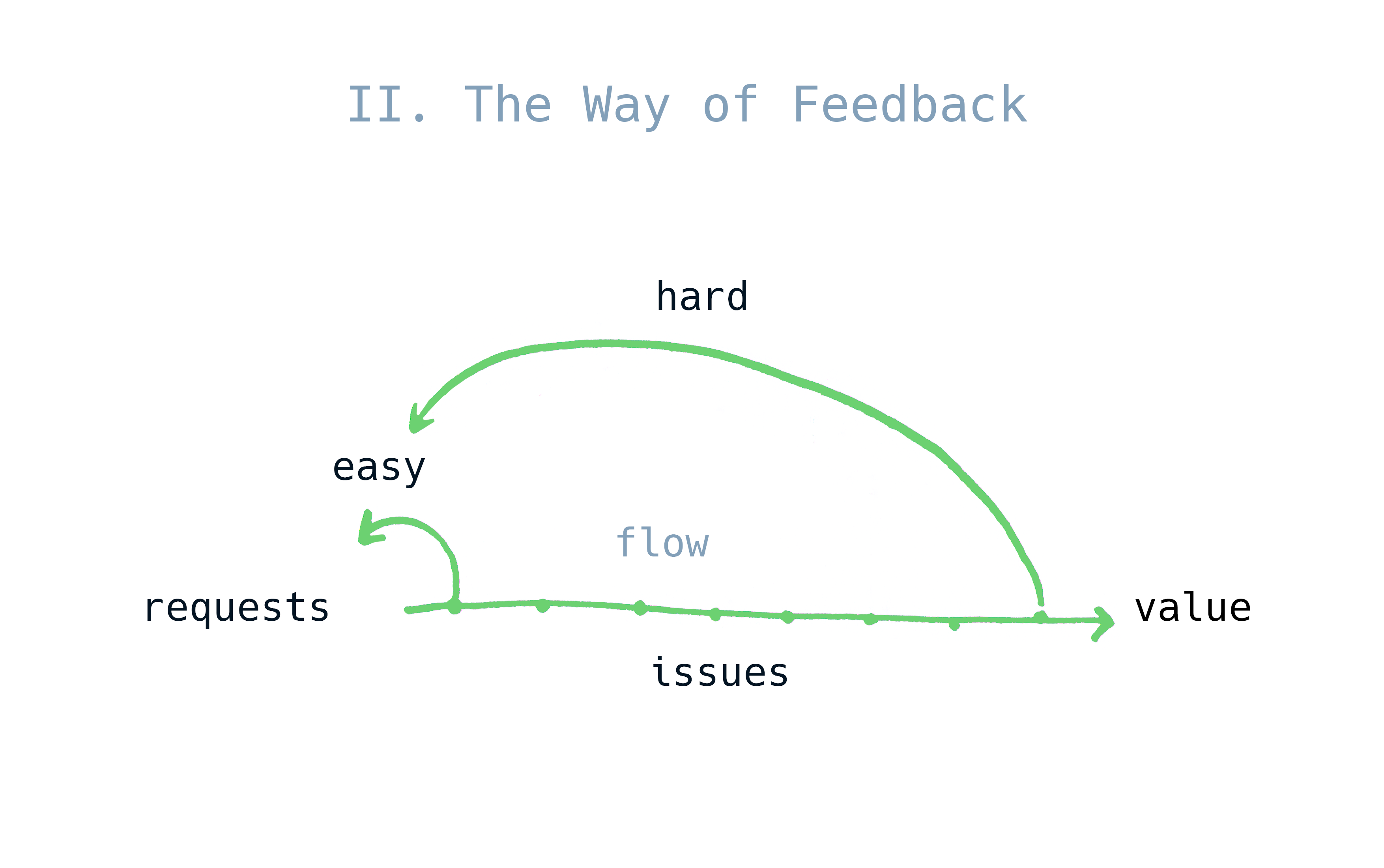 II. The Way of Feedback

hard

easy

flow

requests

value

issues